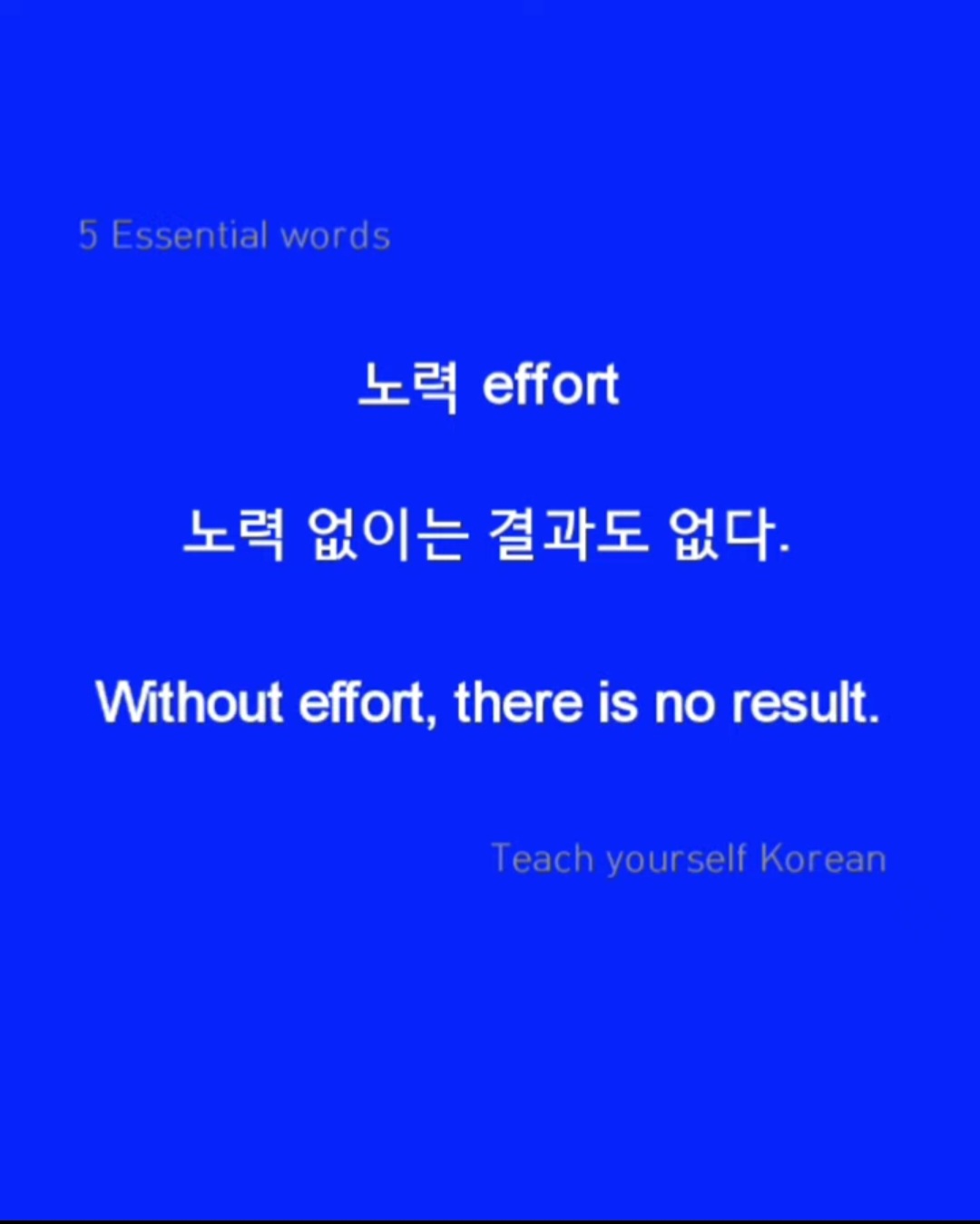 5 Essential words

노력 effort

노력 없이는 결과도 없다.

Without effort, there is no result.

Teach yourself Korean